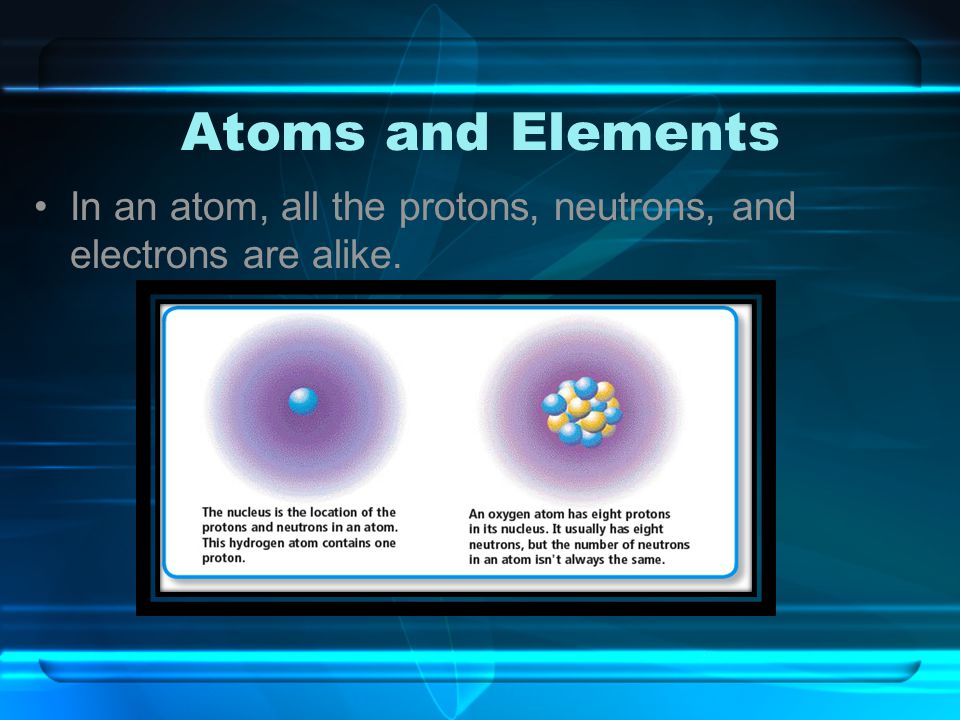 Atoms and Elements

• In an atom, all the protons, neutrons, and electrons are alike.

The nucleus is the location of the protons and neutrons in an atom. This hydrogen atom contains one proton.

An oxygen atom has eight protons in its nucleus. It usually has eight neutrons, but the number of neutrons in an atom isn't always the same.